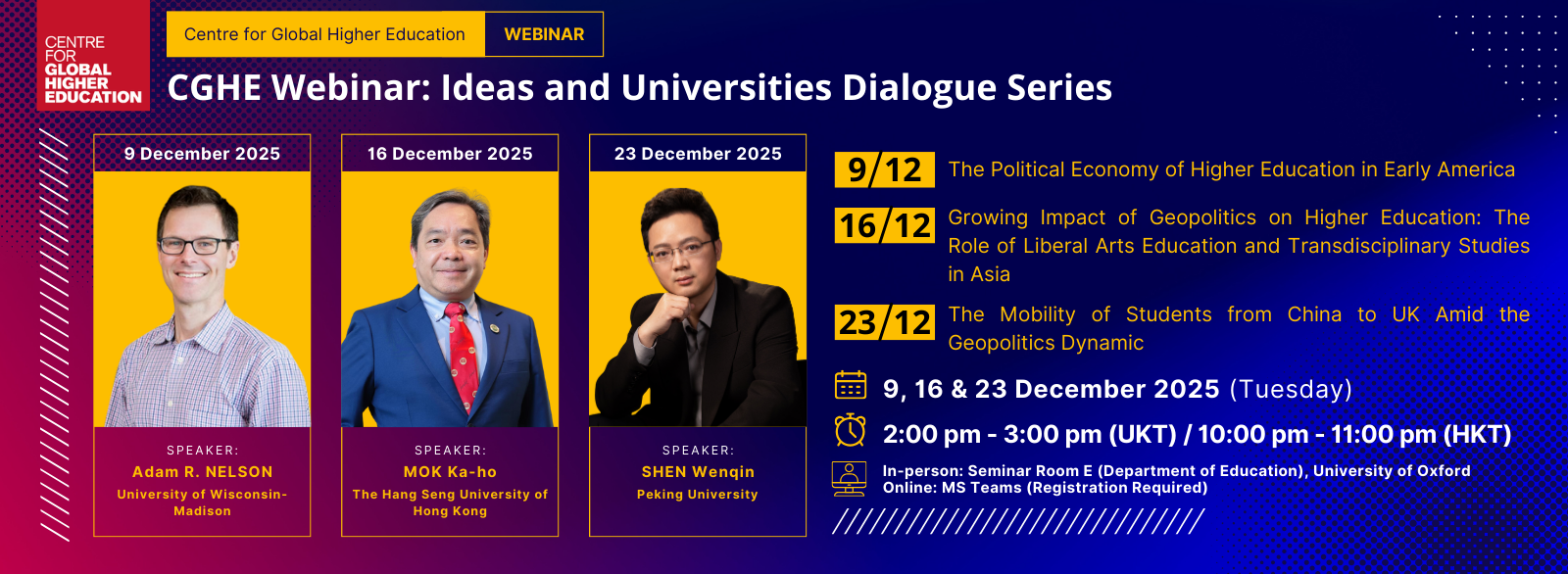 CENTRE FOR GLOBAL HIGHER EDUCATION

Centre for Global Higher Education WEBINAR

CGHE Webinar: Ideas and Universities Dialogue Series

9 December 2025

SPEAKER:
Adam R. NELSON
University of Wisconsin-Madison

16 December 2025

SPEAKER:
MOK Ka-ho
The Hang Seng University of Hong Kong

23 December 2025

SPEAKER:
SHEN Wenqin
Peking University

9/12 The Political Economy of Higher Education in Early America

16/12 Growing Impact of Geopolitics on Higher Education: The Role of Liberal Arts Education and Transdisciplinary Studies in Asia

23/12 The Mobility of Students from China to UK Amid the Geopolitics Dynamic

9, 16 & 23 December 2025 (Tuesday)

2:00 pm - 3:00 pm (UKT) / 10:00 pm - 11:00 pm (HKT)

In-person: Seminar Room E (Department of Education), University of Oxford
Online: MS Teams (Registration Required)